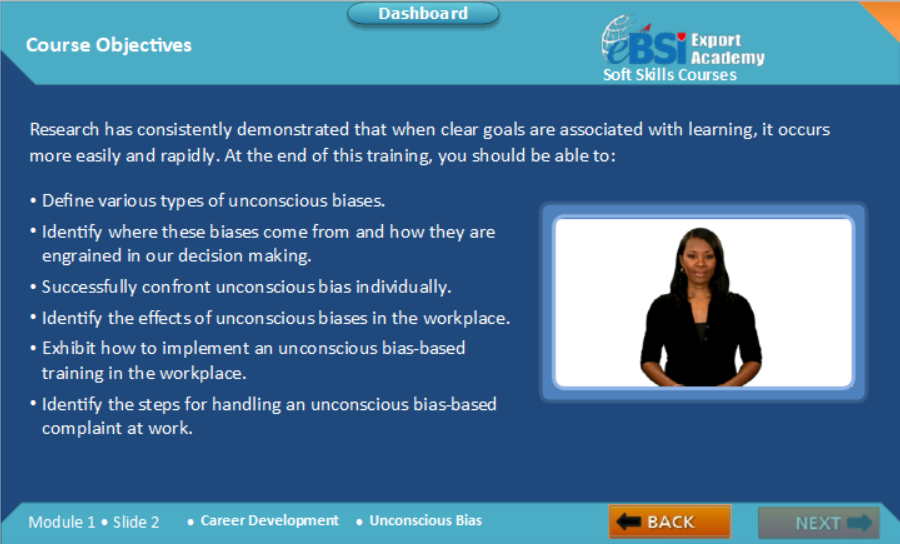 Dashboard

Course Objectives

eBSI Export Academy
Soft Skills Courses

Research has consistently demonstrated that when clear goals are associated with learning, it occurs more easily and rapidly. At the end of this training, you should be able to:

• Define various types of unconscious biases.
• Identify where these biases come from and how they are engrained in our decision making.
• Successfully confront unconscious bias individually.
• Identify the effects of unconscious biases in the workplace.
• Exhibit how to implement an unconscious bias-based training in the workplace.
• Identify the steps for handling an unconscious bias-based complaint at work.

Module 1 • Slide 2 • Career Development • Unconscious Bias

BACK

NEXT